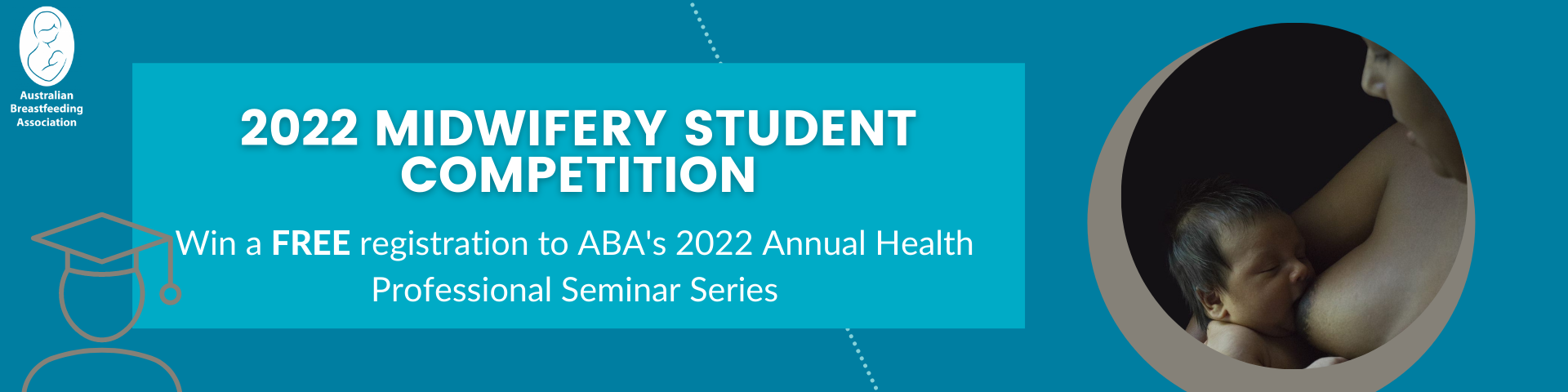 Australian Breastfeeding Association

2022 MIDWIFERY STUDENT COMPETITION

Win a FREE registration to ABA's 2022 Annual Health Professional Seminar Series